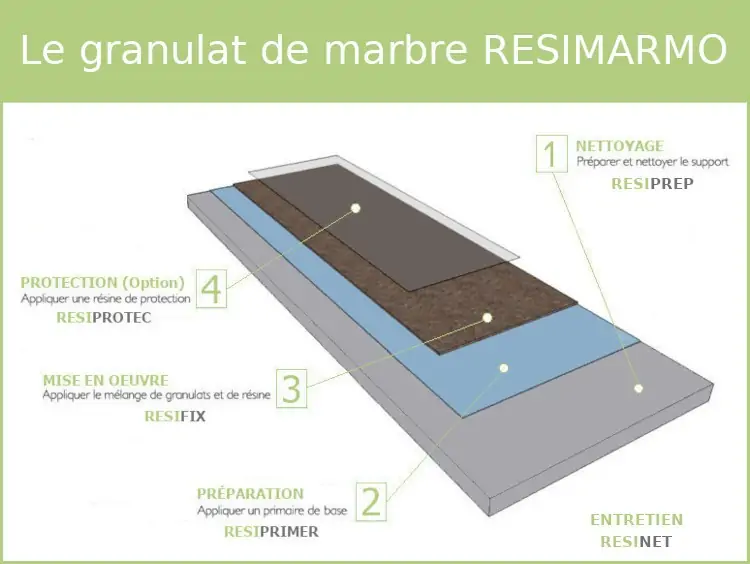 Le granulat de marbre RESIMARMO

1
NETTOYAGE
Préparer et nettoyer le support
RESIPREP

PROTECTION (Option)
Appliquer une résine de protection
RESIPROTEC
4

MISE EN OEUVRE
Appliquer le mélange de granulats et de résine
RESIFIX
3

PRÉPARATION
Appliquer un primaire de base
RESIPRIMER
2

ENTRETIEN
RESINET